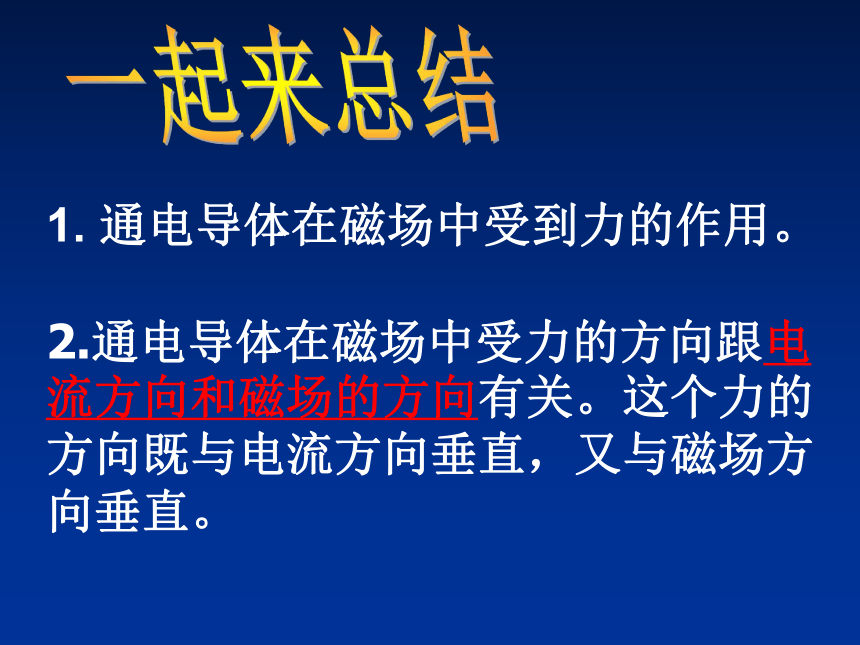 一起来总结

1. 通电导体在磁场中受到力的作用。

2.通电导体在磁场中受力的方向跟电流方向和磁场的方向有关。这个力的方向既与电流方向垂直，又与磁场方向垂直。